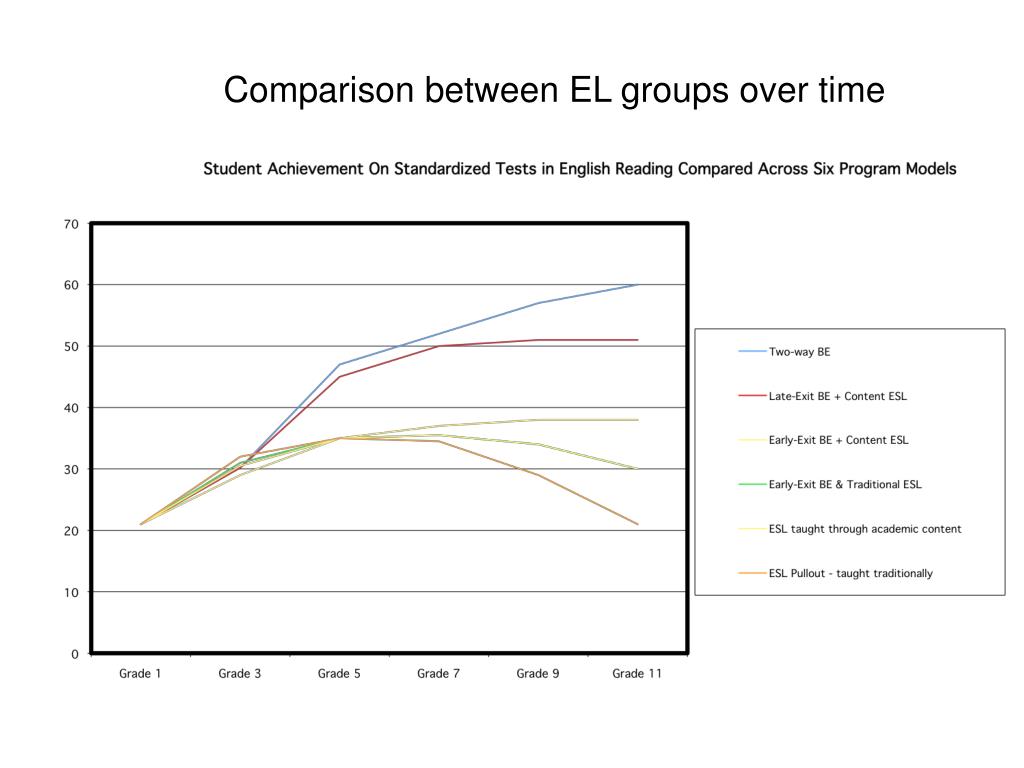 Comparison between EL groups over time

Student Achievement On Standardized Tests in English Reading Compared Across Six Program Models

70
60
50
40
30
20
10
0

Grade 1
Grade 3
Grade 5
Grade 7
Grade 9
Grade 11

Two-way BE
Late-Exit BE + Content ESL
Early-Exit BE + Content ESL
Early-Exit BE & Traditional ESL
ESL taught through academic content
ESL Pullout - taught traditionally